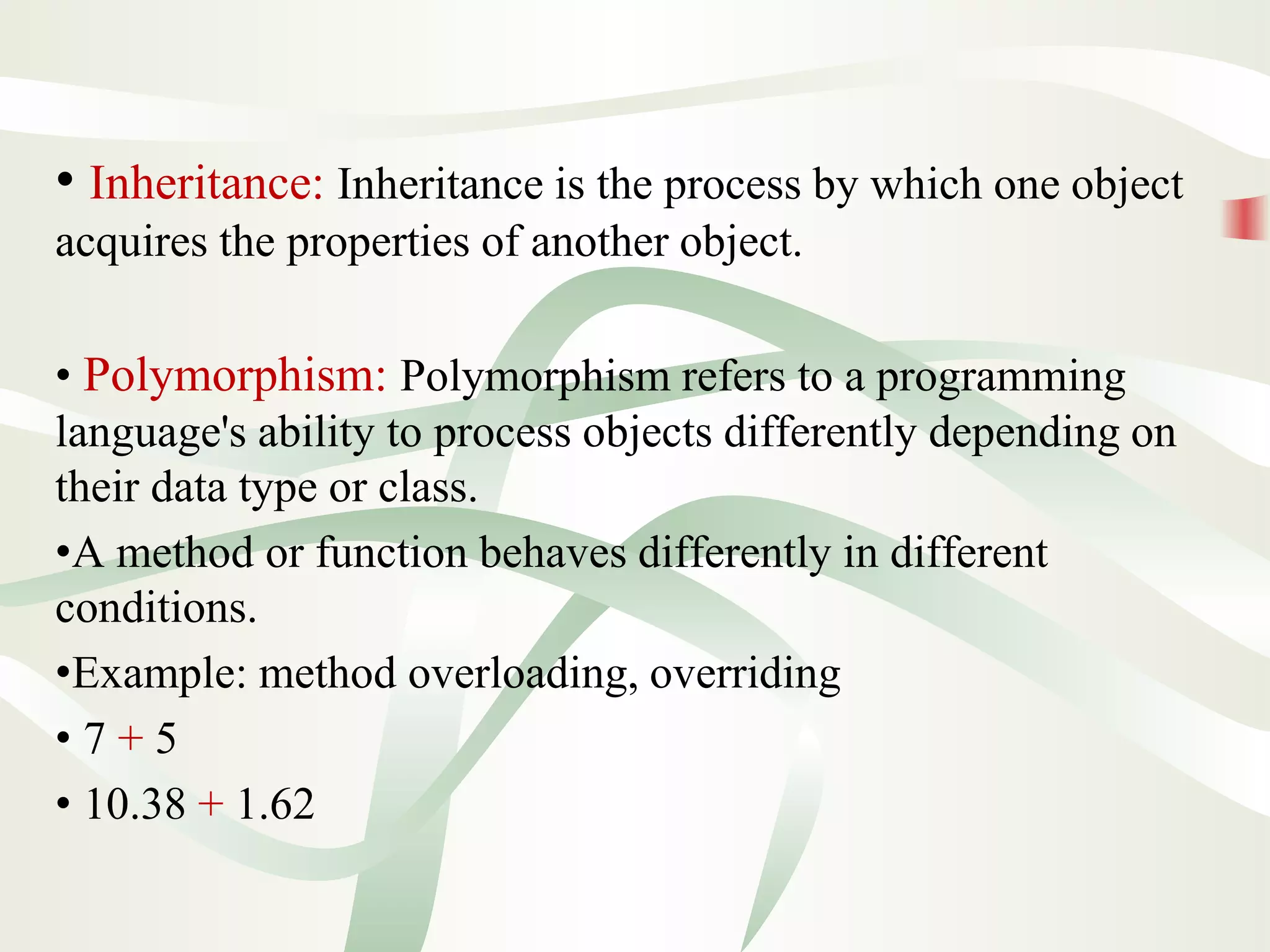 • Inheritance: Inheritance is the process by which one object acquires the properties of another object.

• Polymorphism: Polymorphism refers to a programming language's ability to process objects differently depending on their data type or class.

•A method or function behaves differently in different conditions.

•Example: method overloading, overriding

• 7 + 5

• 10.38 + 1.62